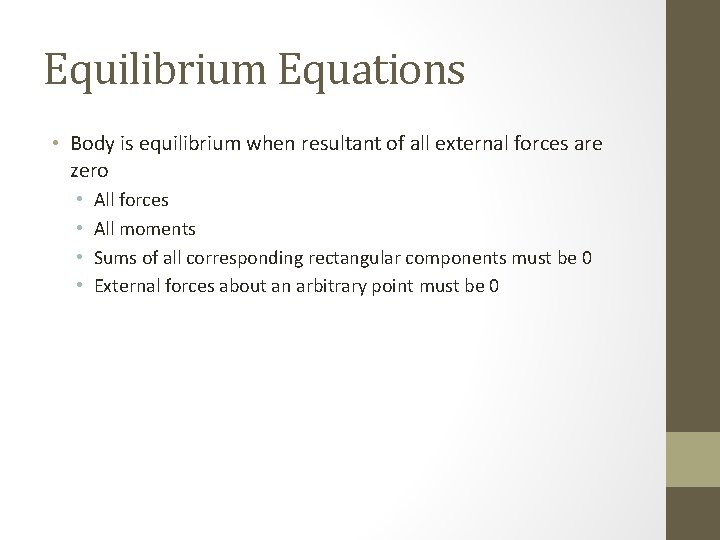 Equilibrium Equations

• Body is equilibrium when resultant of all external forces are zero
  • All forces
  • All moments
  • Sums of all corresponding rectangular components must be 0
  • External forces about an arbitrary point must be 0